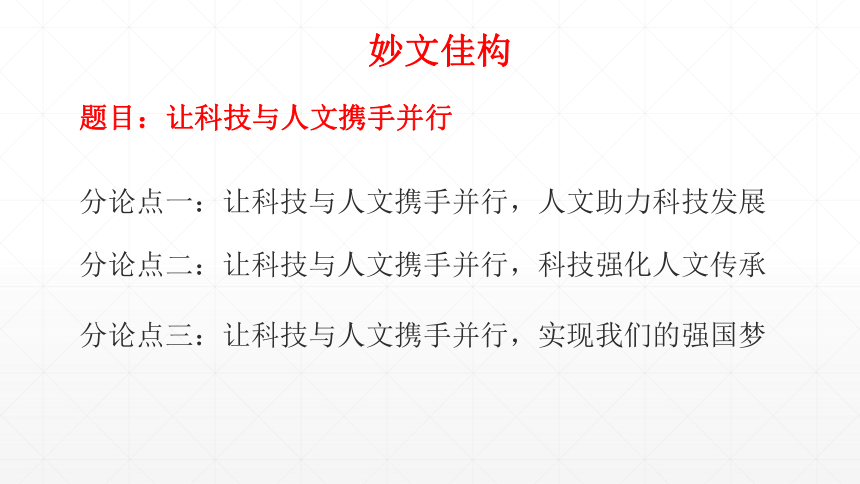 妙文佳构

题目：让科技与人文携手并行

分论点一：让科技与人文携手并行，人文助力科技发展

分论点二：让科技与人文携手并行，科技强化人文传承

分论点三：让科技与人文携手并行，实现我们的强国梦